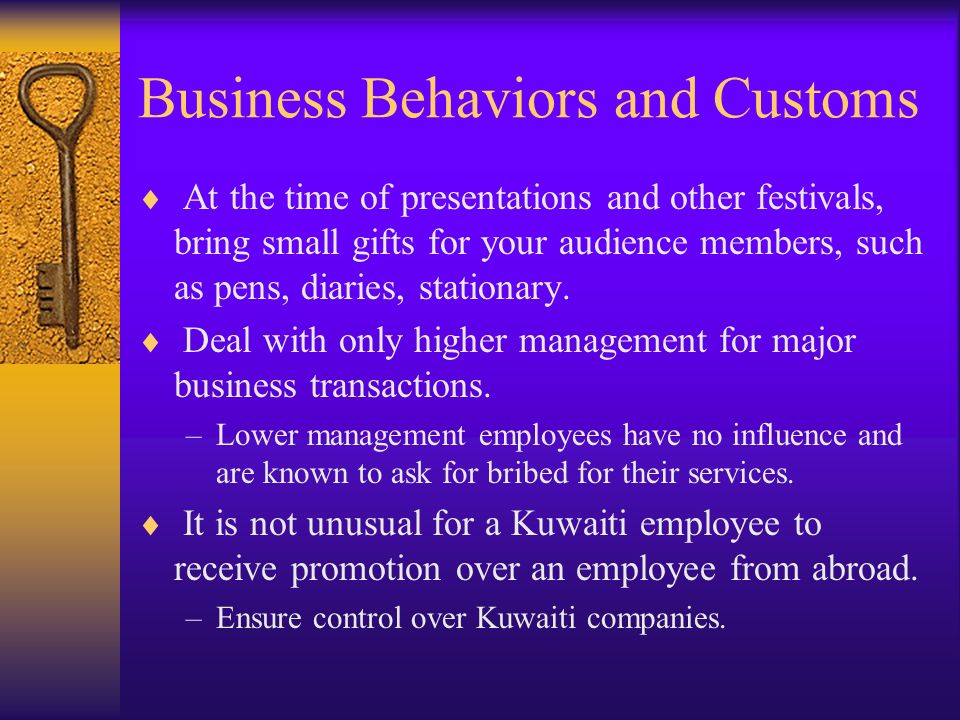 Business Behaviors and Customs

♦ At the time of presentations and other festivals, bring small gifts for your audience members, such as pens, diaries, stationary.

♦ Deal with only higher management for major business transactions.

– Lower management employees have no influence and are known to ask for bribed for their services.

♦ It is not unusual for a Kuwaiti employee to receive promotion over an employee from abroad.

– Ensure control over Kuwaiti companies.